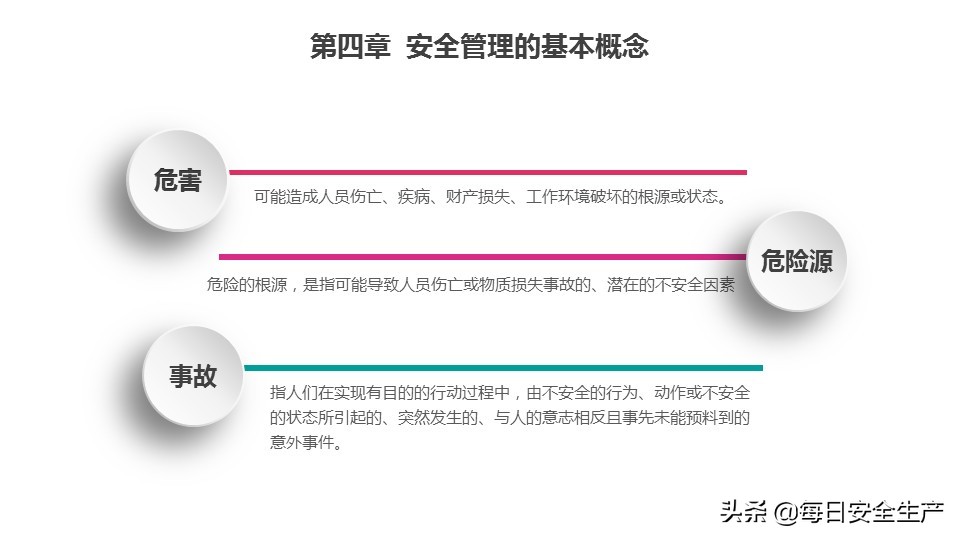 第四章 安全管理的基本概念

危害

可能造成人员伤亡、疾病、财产损失、工作环境破坏的根源或状态。

危险源

危险的根源，是指可能导致人员伤亡或物质损失事故的、潜在的不安全因素

事故

指人们在实现有目的的行动过程中，由不安全的行为、动作或不安全的状态所引起的、突然发生的、与人的意志相反且事先未能预料到的意外事件。

头条 @每日安全生产